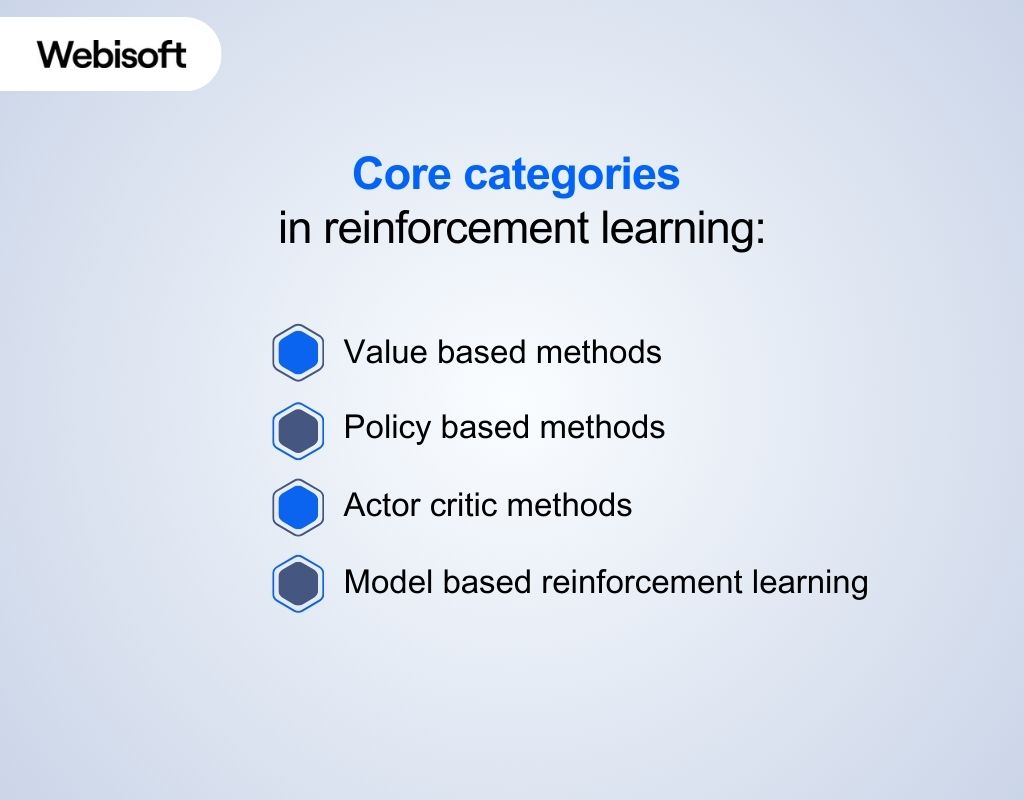 Webisoft

Core categories
in reinforcement learning:

Value based methods

Policy based methods

Actor critic methods

Model based reinforcement learning